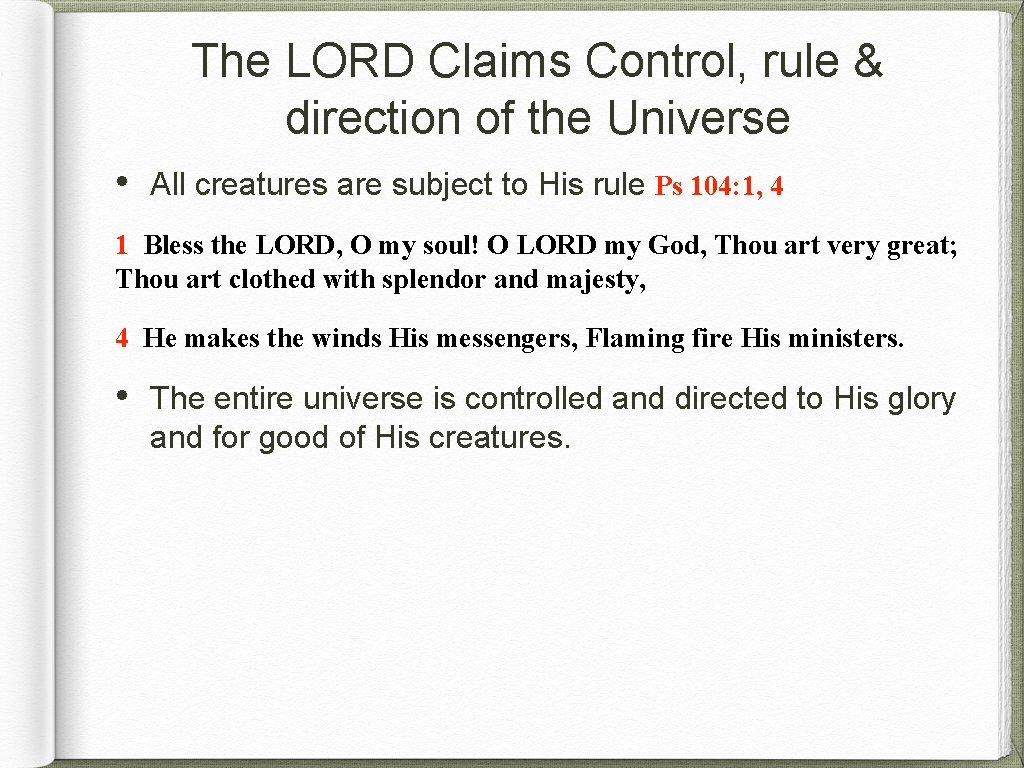 The LORD Claims Control, rule & direction of the Universe

• All creatures are subject to His rule Ps 104:1, 4

1 Bless the LORD, O my soul! O LORD my God, Thou art very great; Thou art clothed with splendor and majesty,

4 He makes the winds His messengers, Flaming fire His ministers.

• The entire universe is controlled and directed to His glory and for good of His creatures.